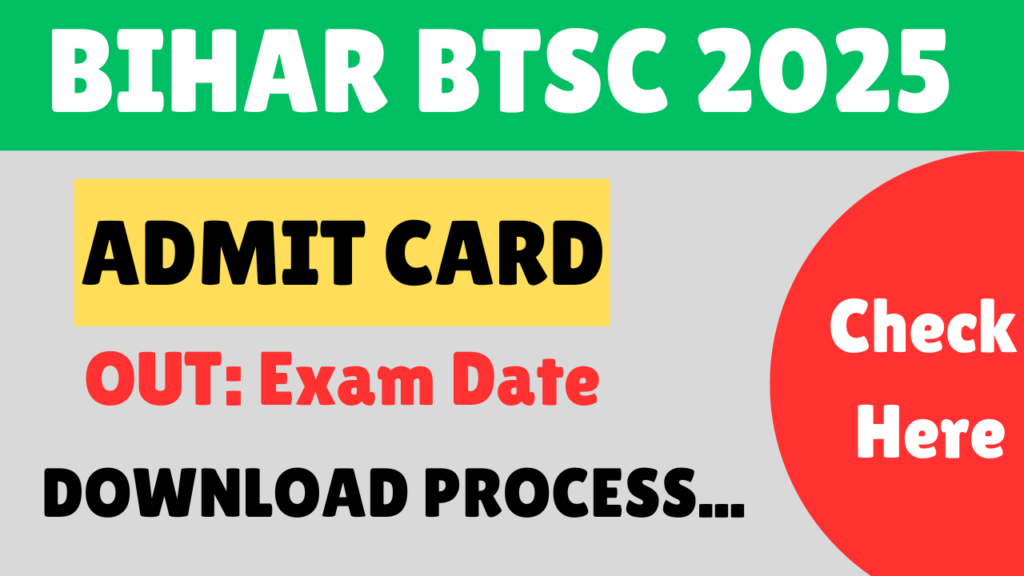 BIHAR BTSC 2025

ADMIT CARD

OUT: Exam Date

DOWNLOAD PROCESS...

Check Here